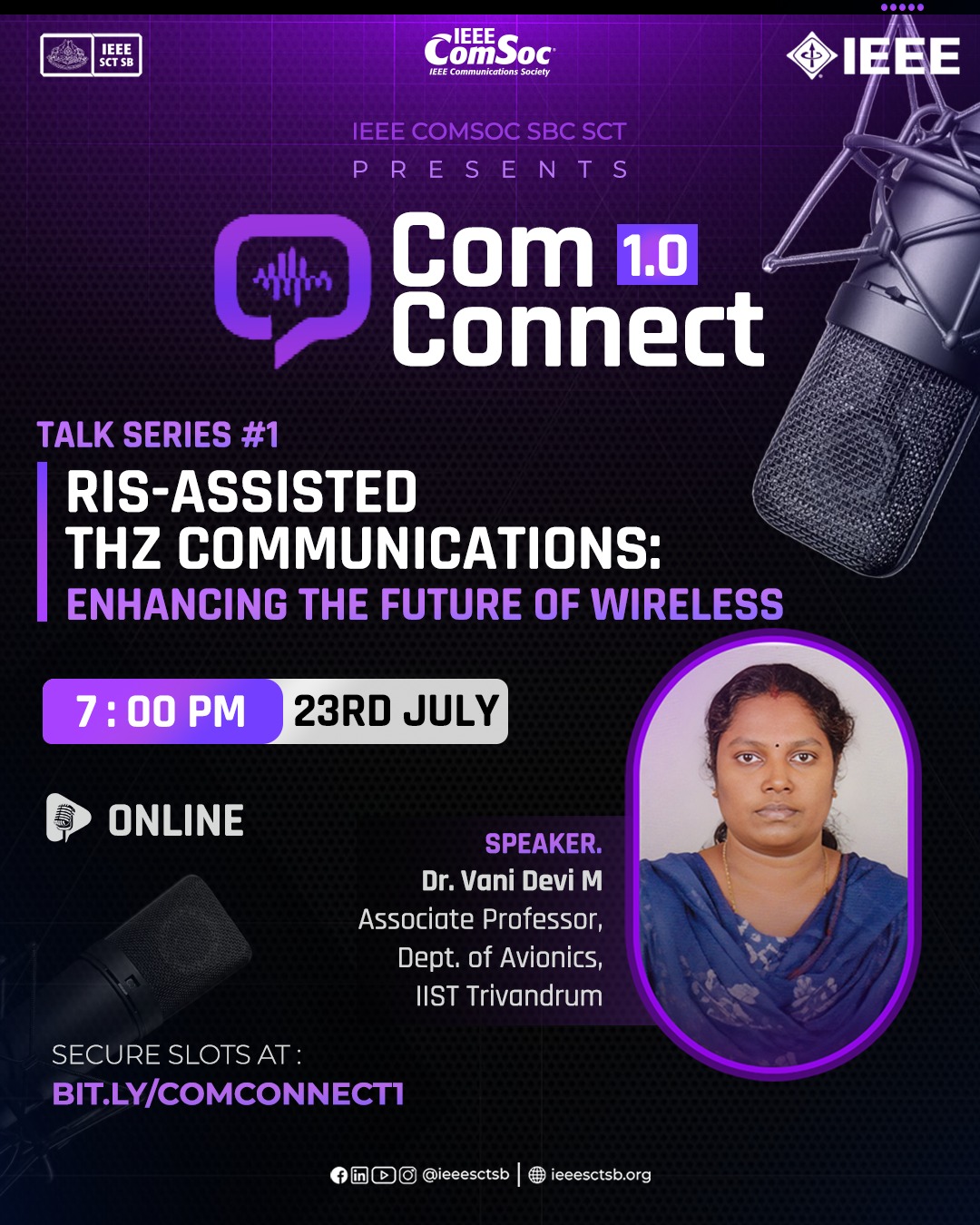 IEEE SCT SB

IEEE ComSoc
IEEE Communications Society

IEEE

IEEE COMSOC SBC SCT
PRESENTS

Com 1.0
Connect

TALK SERIES #1
RIS-ASSISTED THZ COMMUNICATIONS:
ENHANCING THE FUTURE OF WIRELESS

7 : 00 PM 23RD JULY

ONLINE

SPEAKER.
Dr. Vani Devi M
Associate Professor,
Dept. of Avionics,
IIST Trivandrum

SECURE SLOTS AT :
BIT.LY/COMCONNECT1

@ieeesctsb | ieeesctsb.org